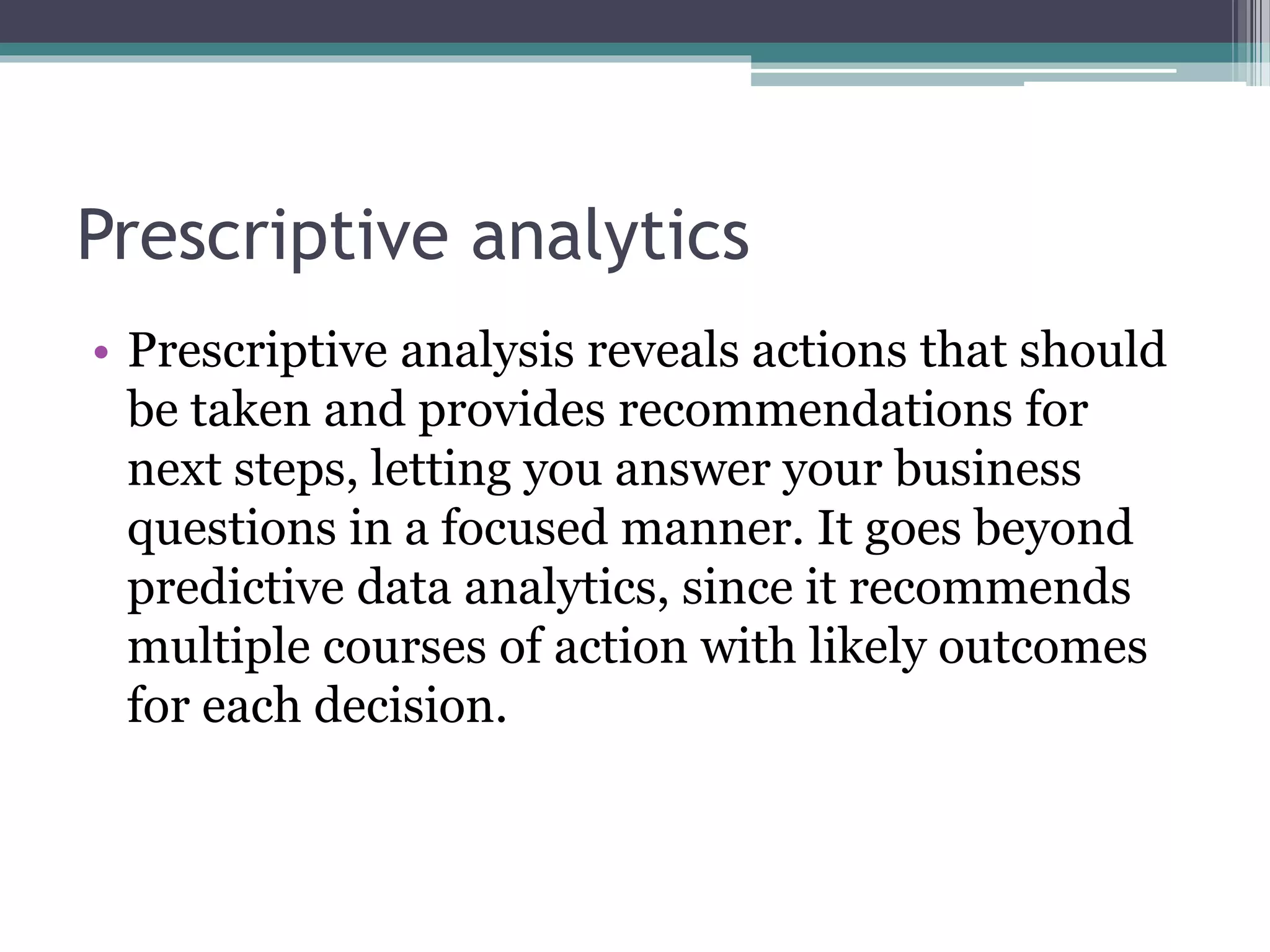 Prescriptive analytics

• Prescriptive analysis reveals actions that should be taken and provides recommendations for next steps, letting you answer your business questions in a focused manner. It goes beyond predictive data analytics, since it recommends multiple courses of action with likely outcomes for each decision.